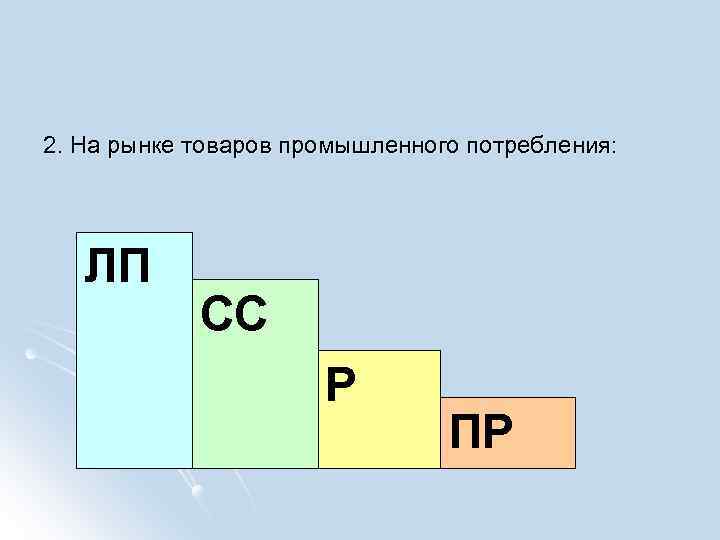 2. На рынке товаров промышленного потребления:

ЛП

СС

Р

ПР